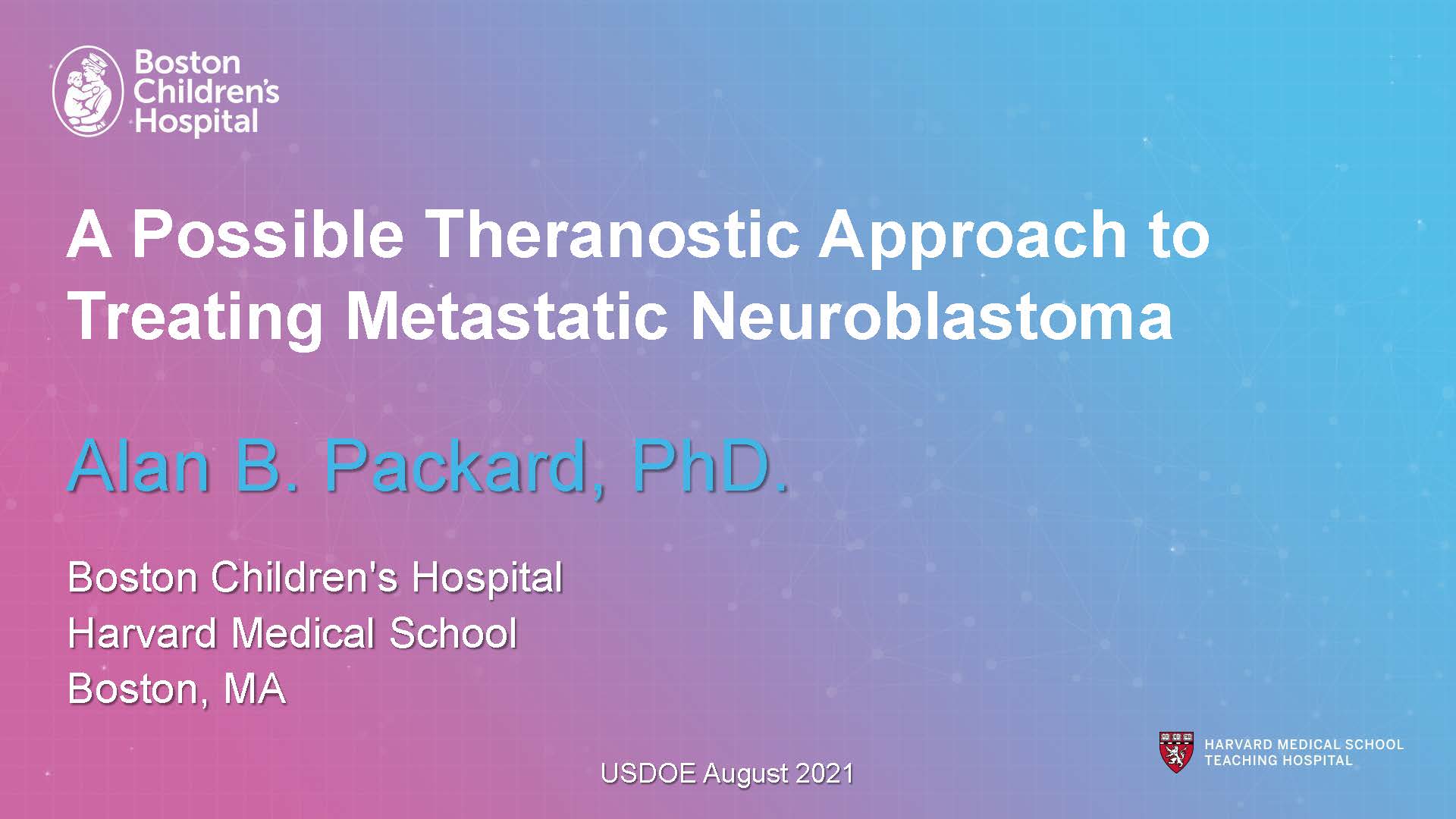 Boston Children's Hospital

A Possible Theranostic Approach to Treating Metastatic Neuroblastoma

Alan B. Packard, PhD.

Boston Children's Hospital
Harvard Medical School
Boston, MA

USDOE August 2021

HARVARD MEDICAL SCHOOL
TEACHING HOSPITAL